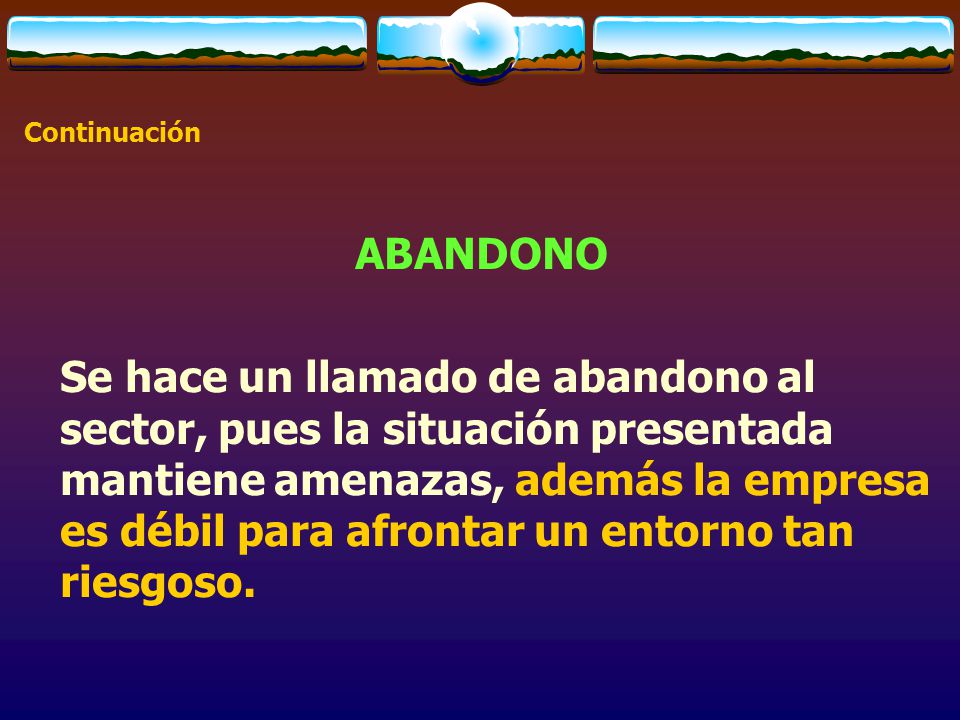 Continuación

ABANDONO

Se hace un llamado de abandono al sector, pues la situación presentada mantiene amenazas, además la empresa es débil para afrontar un entorno tan riesgoso.